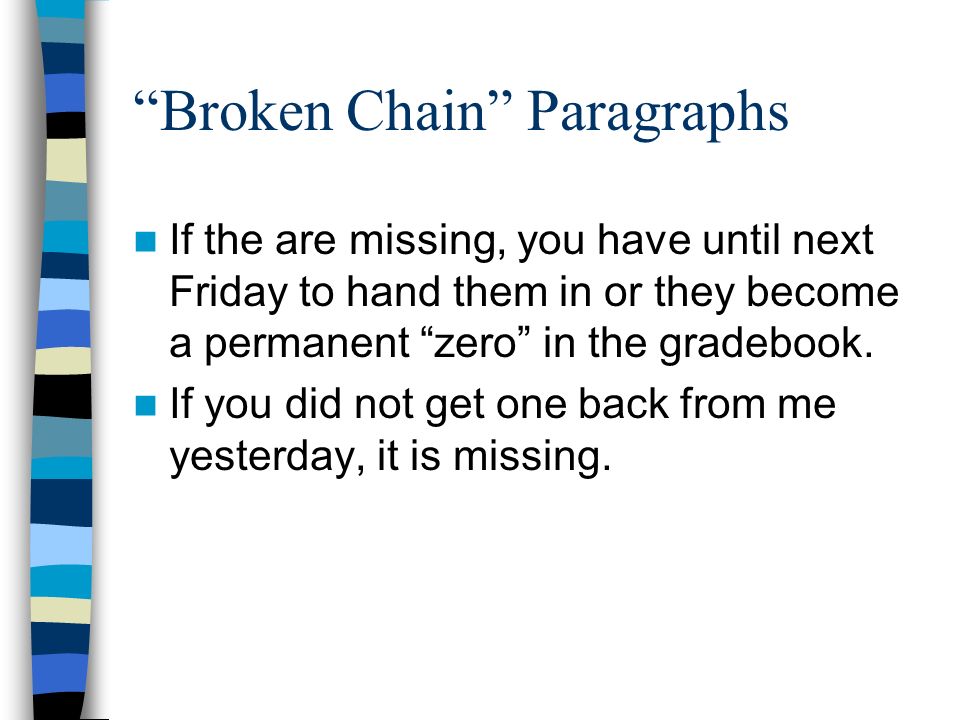 “Broken Chain” Paragraphs

If the are missing, you have until next Friday to hand them in or they become a permanent “zero” in the gradebook.

If you did not get one back from me yesterday, it is missing.